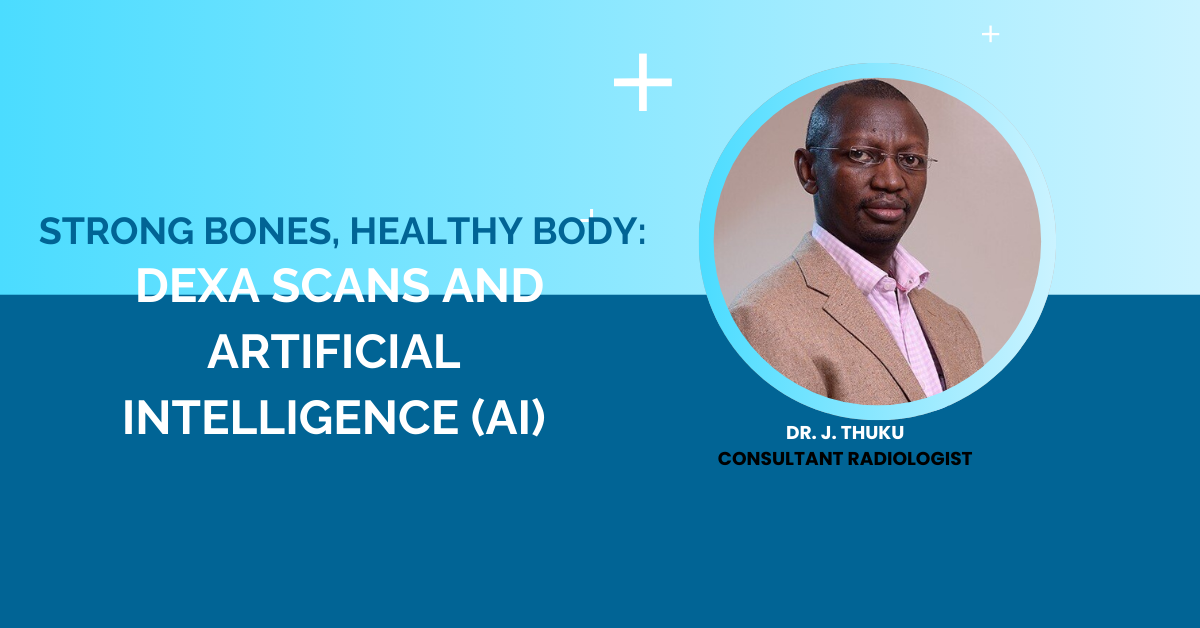 STRONG BONES, HEALTHY BODY:
DEXA SCANS AND ARTIFICIAL INTELLIGENCE (AI)

DR. J. THUKU
CONSULTANT RADIOLOGIST